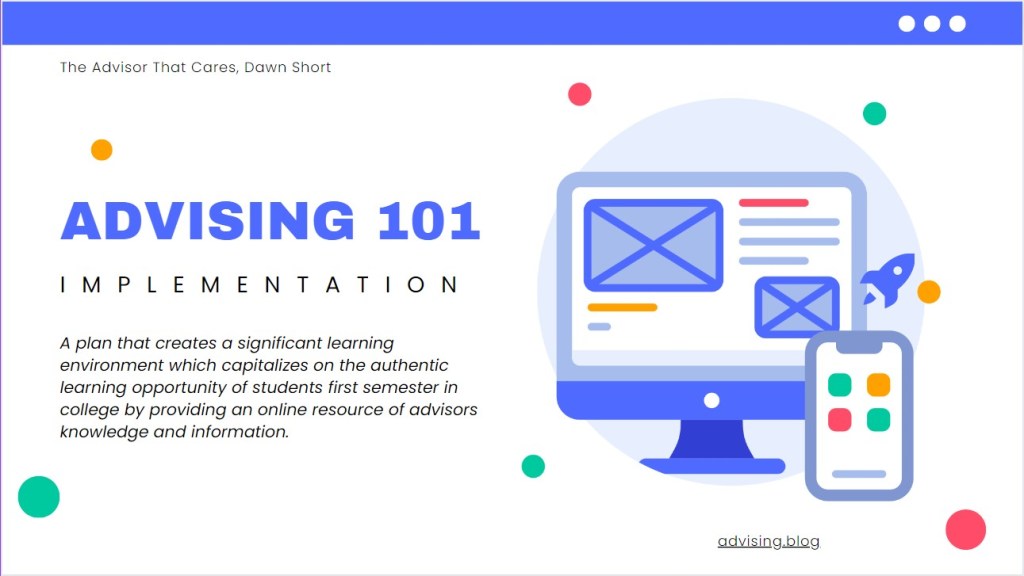 The Advisor That Cares, Dawn Short

ADVISING 101

IMPLEMENTATION

A plan that creates a significant learning environment which capitalizes on the authentic learning opportunity of students first semester in college by providing an online resource of advisors knowledge and information.

advising.blog